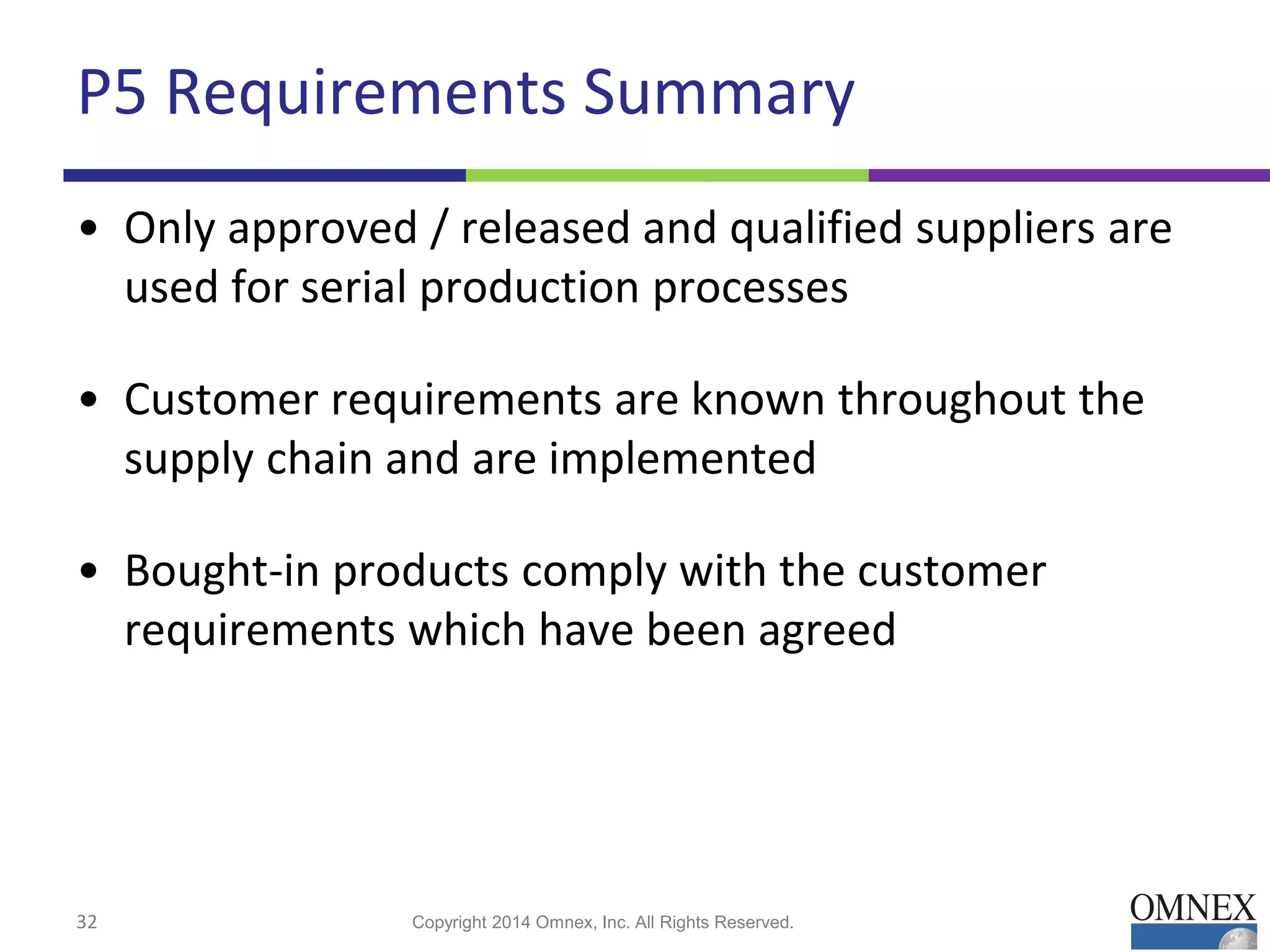 P5 Requirements Summary

• Only approved / released and qualified suppliers are used for serial production processes

• Customer requirements are known throughout the supply chain and are implemented

• Bought-in products comply with the customer requirements which have been agreed

32

Copyright 2014 Omnex, Inc. All Rights Reserved.

OMNEX